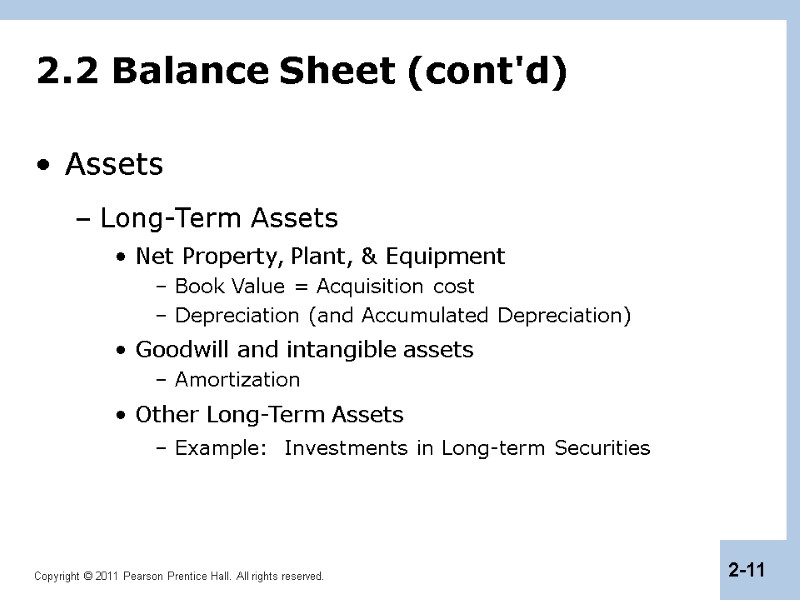 2.2 Balance Sheet (cont'd)

• Assets

– Long-Term Assets

• Net Property, Plant, & Equipment

– Book Value = Acquisition cost

– Depreciation (and Accumulated Depreciation)

• Goodwill and intangible assets

– Amortization

• Other Long-Term Assets

– Example: Investments in Long-term Securities

Copyright © 2011 Pearson Prentice Hall. All rights reserved.

2-11